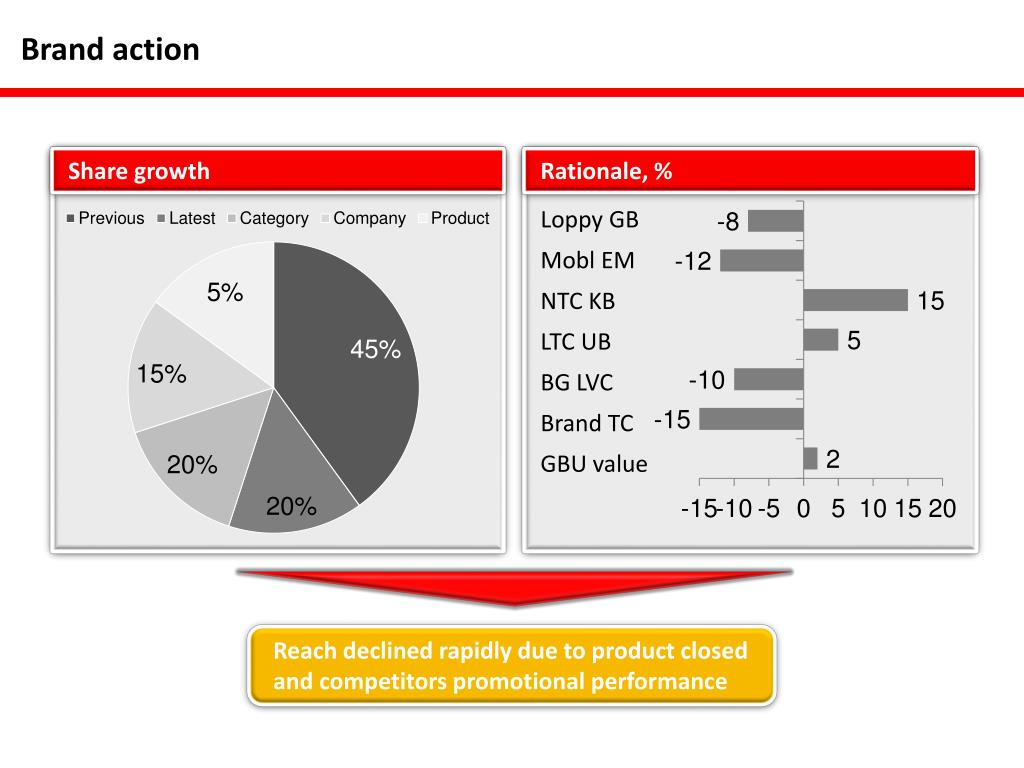 Brand action

Share growth

Previous Latest Category Company Product

5%
45%
15%
20%
20%

Rationale, %

Loppy GB -8
Mobl EM -12
NTC KB 15
LTC UB 5
BG LVC -10
Brand TC -15
GBU value 2

-15 -10 -5 0 5 10 15 20

Reach declined rapidly due to product closed and competitors promotional performance